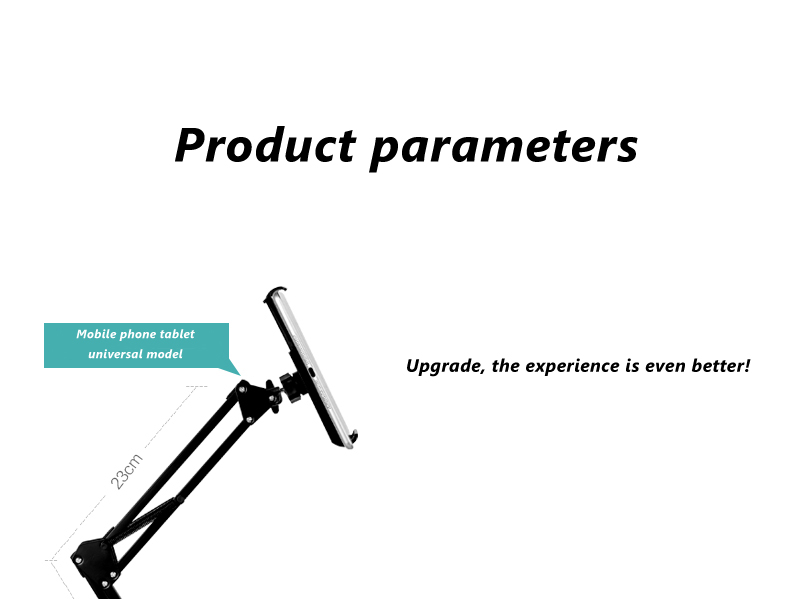 Product parameters

Mobile phone tablet universal model

Upgrade, the experience is even better!

23cm